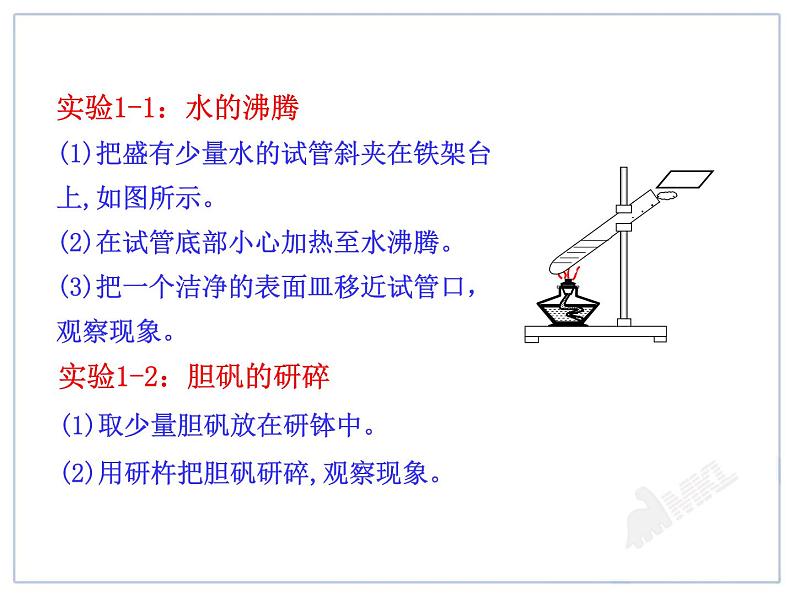 实验1-1：水的沸腾

(1)把盛有少量水的试管斜夹在铁架台上,如图所示。

(2)在试管底部小心加热至水沸腾。

(3)把一个洁净的表面皿移近试管口，观察现象。

实验1-2：胆矾的研碎

(1)取少量胆矾放在研钵中。

(2)用研杵把胆矾研碎,观察现象。